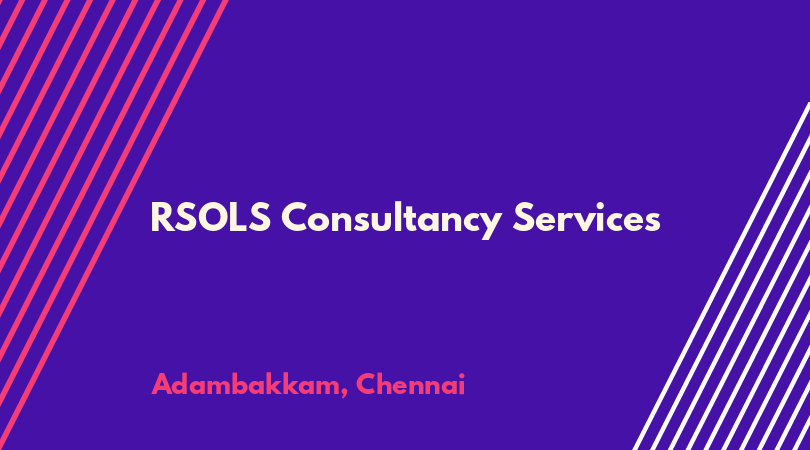 RSOLS Consultancy Services

Adambakkam, Chennai